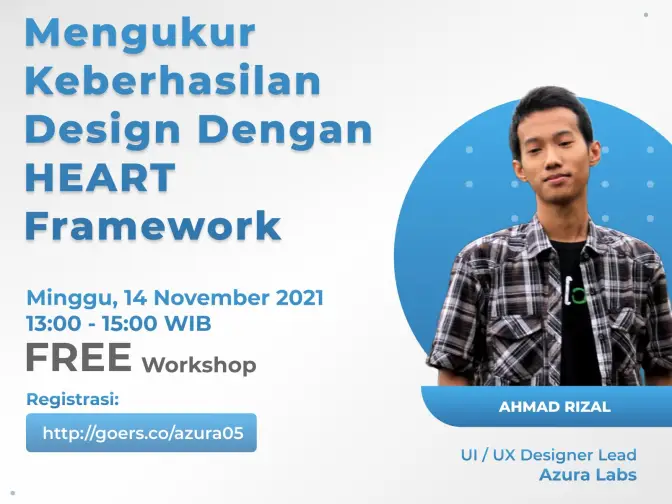 Mengukur Keberhasilan Design Dengan HEART Framework

Minggu, 14 November 2021
13:00 - 15:00 WIB
FREE Workshop

Registrasi:
http://goers.co/azura05

AHMAD RIZAL

UI / UX Designer Lead
Azura Labs